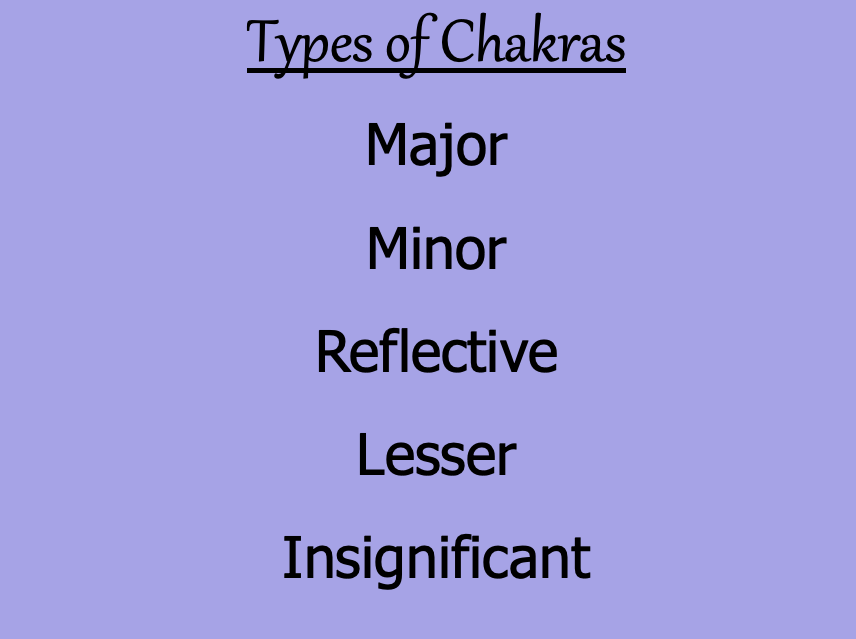 Types of Chakras

Major

Minor

Reflective

Lesser

Insignificant